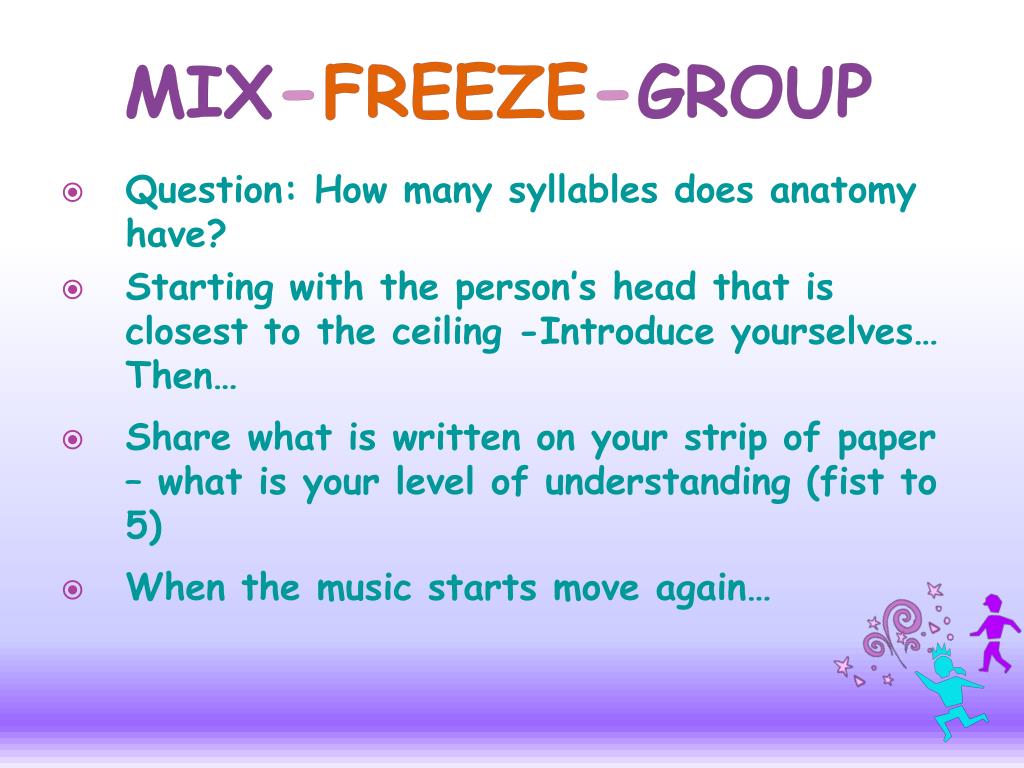 MIX-FREEZE-GROUP

Question: How many syllables does anatomy have?

Starting with the person’s head that is closest to the ceiling -Introduce yourselves… Then…

Share what is written on your strip of paper – what is your level of understanding (fist to 5)

When the music starts move again…